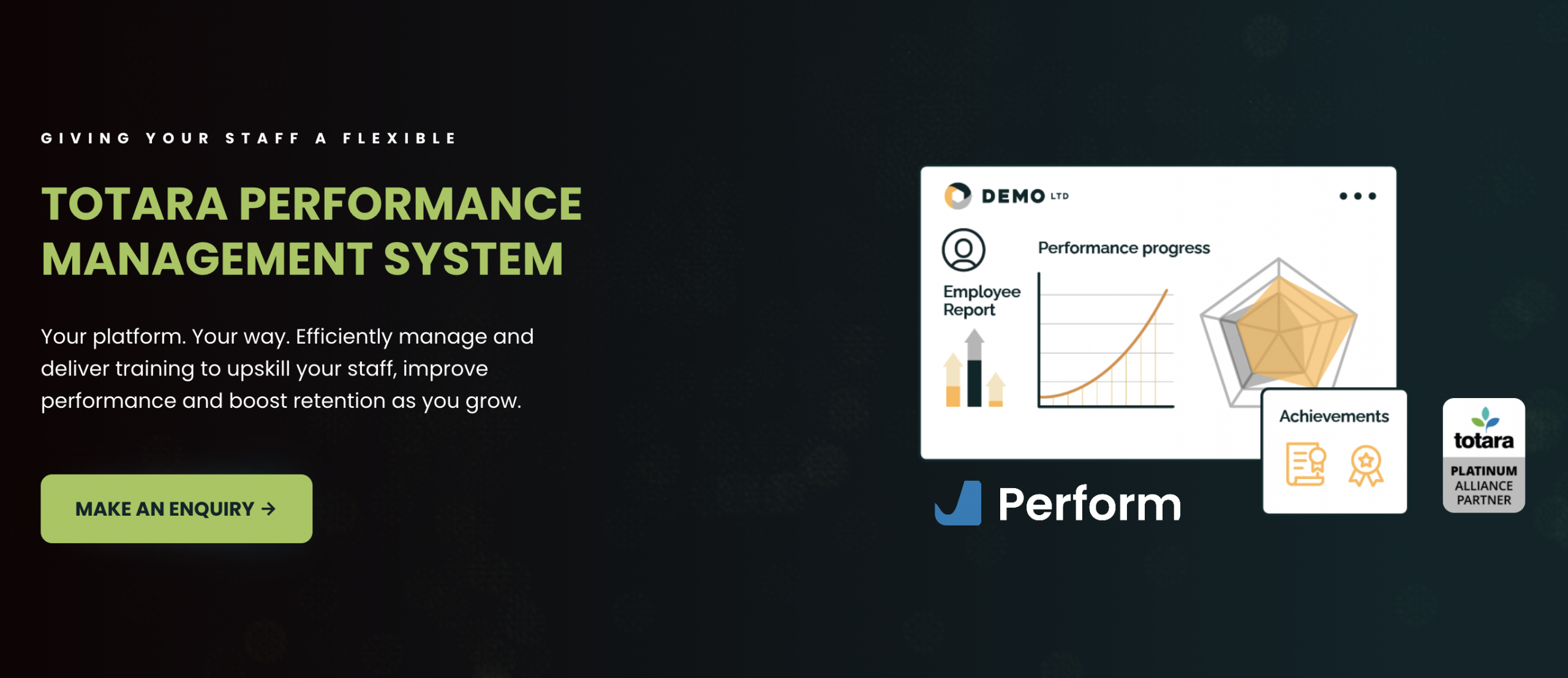 GIVING YOUR STAFF A FLEXIBLE

TOTARA PERFORMANCE MANAGEMENT SYSTEM

Your platform. Your way. Efficiently manage and deliver training to upskill your staff, improve performance and boost retention as you grow.

MAKE AN ENQUIRY →

DEMO LTD

Employee Report

Performance progress

Achievements

Perform

totara

PLATINUM ALLIANCE PARTNER